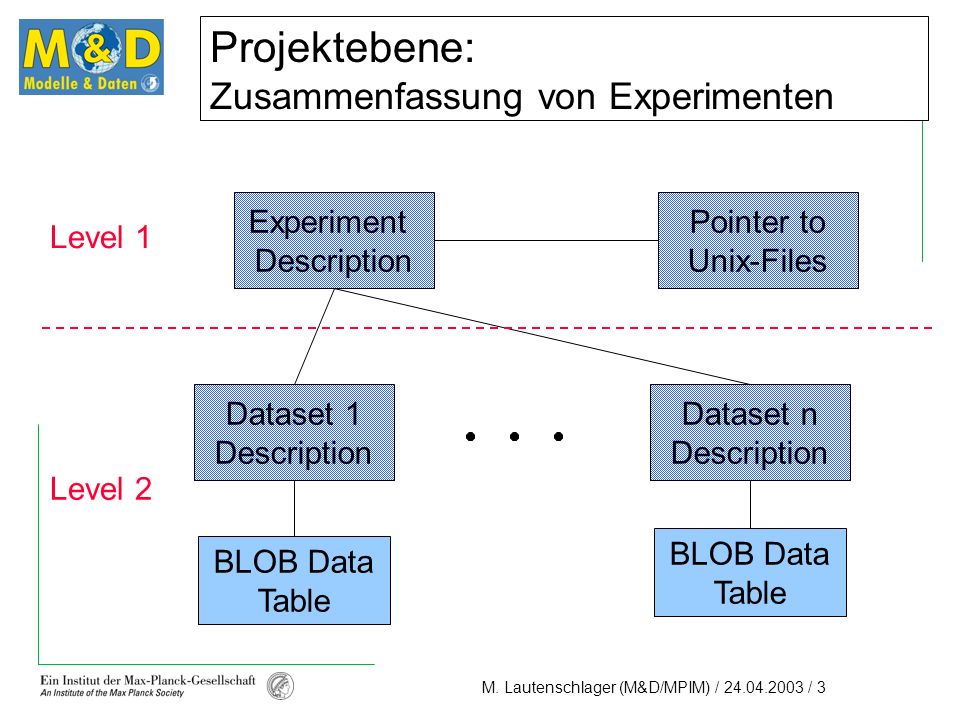 M&D
Modelle & Daten

Projektebene:
Zusammenfassung von Experimenten

Level 1

Experiment Description

Pointer to Unix-Files

Dataset 1 Description

. . .

Dataset n Description

Level 2

BLOB Data Table

BLOB Data Table

Ein Institut der Max-Planck-Gesellschaft
An Institute of the Max Planck Society

M. Lautenschlager (M&D/MPIM) / 24.04.2003 / 3